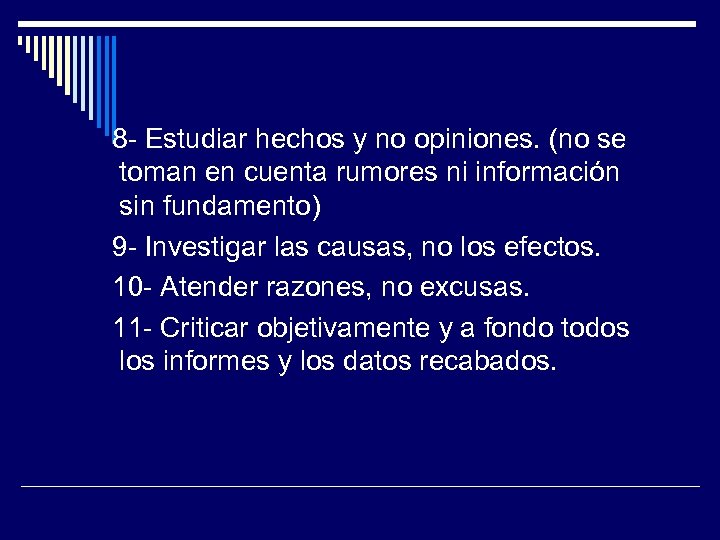 8- Estudiar hechos y no opiniones. (no se toman en cuenta rumores ni información sin fundamento)

9- Investigar las causas, no los efectos.

10- Atender razones, no excusas.

11- Criticar objetivamente y a fondo todos los informes y los datos recabados.